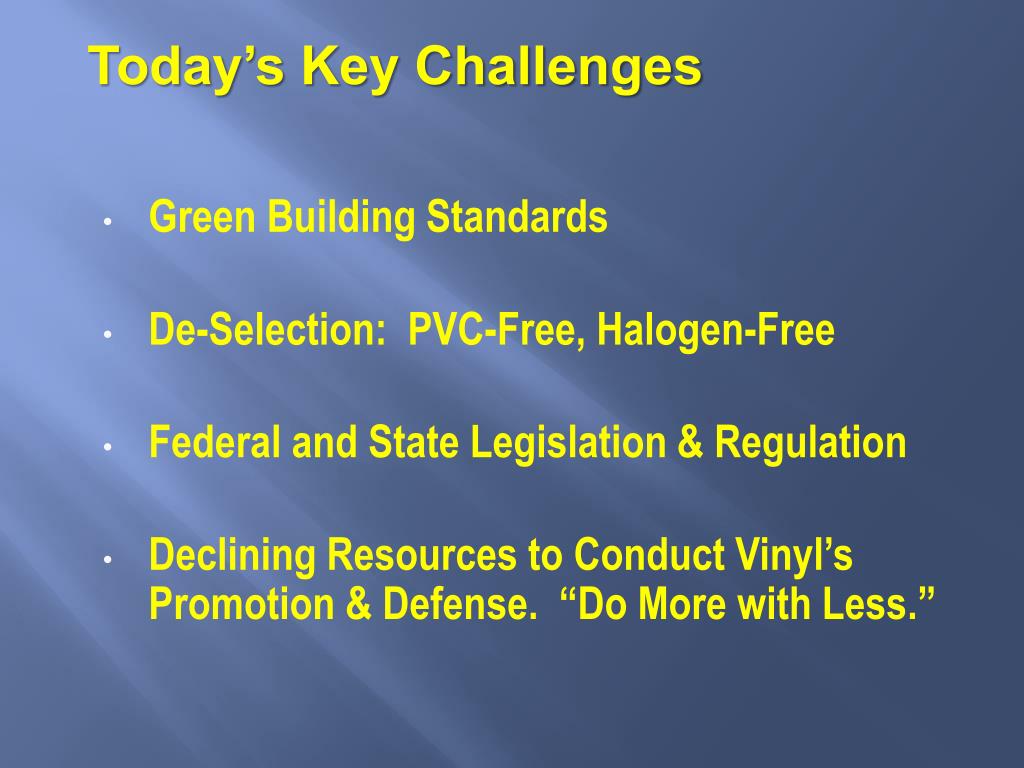 Today’s Key Challenges

• Green Building Standards

• De-Selection:  PVC-Free, Halogen-Free

• Federal and State Legislation & Regulation

• Declining Resources to Conduct Vinyl’s Promotion & Defense.  “Do More with Less.”